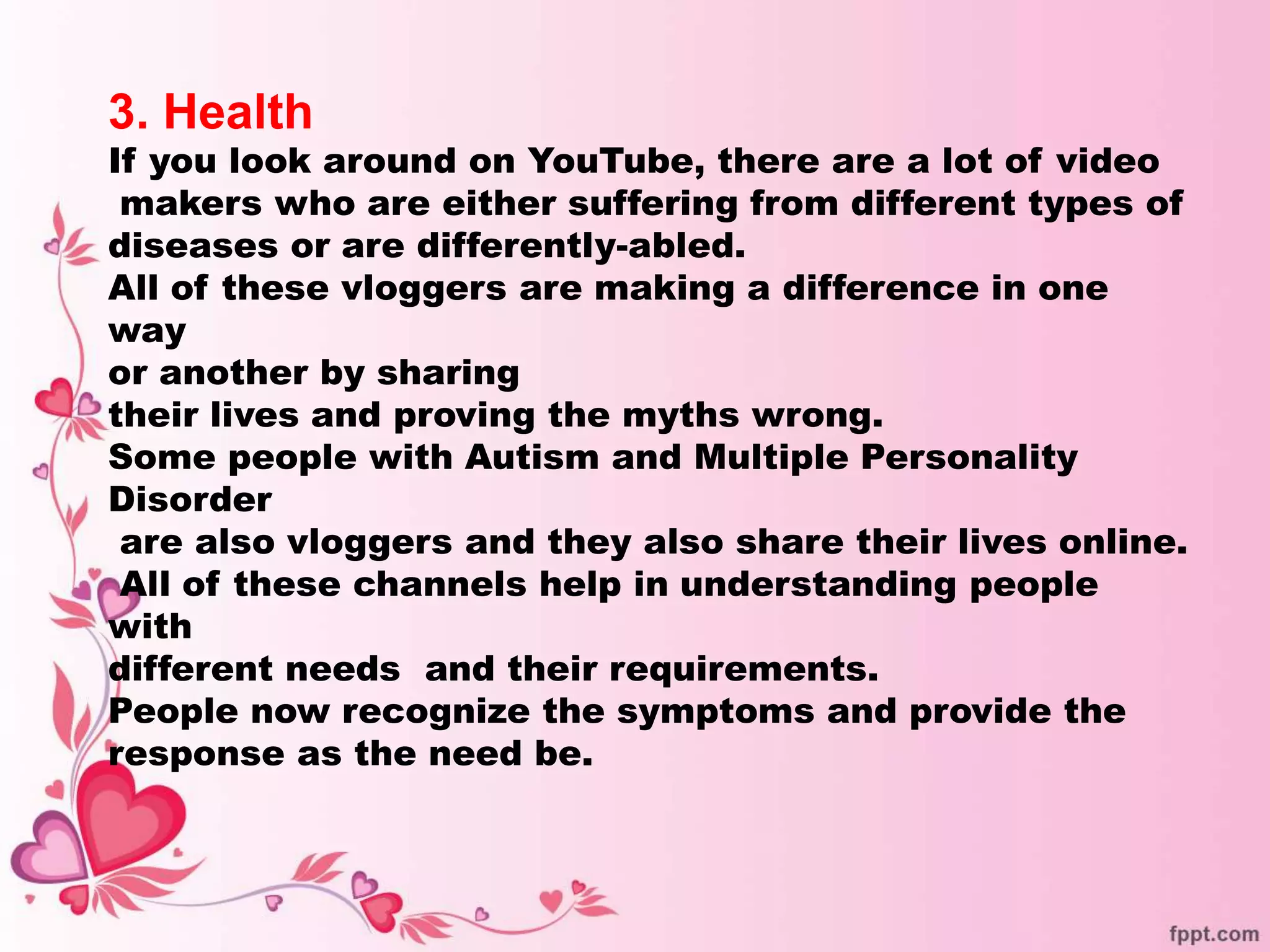 3. Health

If you look around on YouTube, there are a lot of video makers who are either suffering from different types of diseases or are differently-abled.
All of these vloggers are making a difference in one way
or another by sharing
their lives and proving the myths wrong.
Some people with Autism and Multiple Personality Disorder
are also vloggers and they also share their lives online.
All of these channels help in understanding people with
different needs and their requirements.
People now recognize the symptoms and provide the response as the need be.

fppt.com